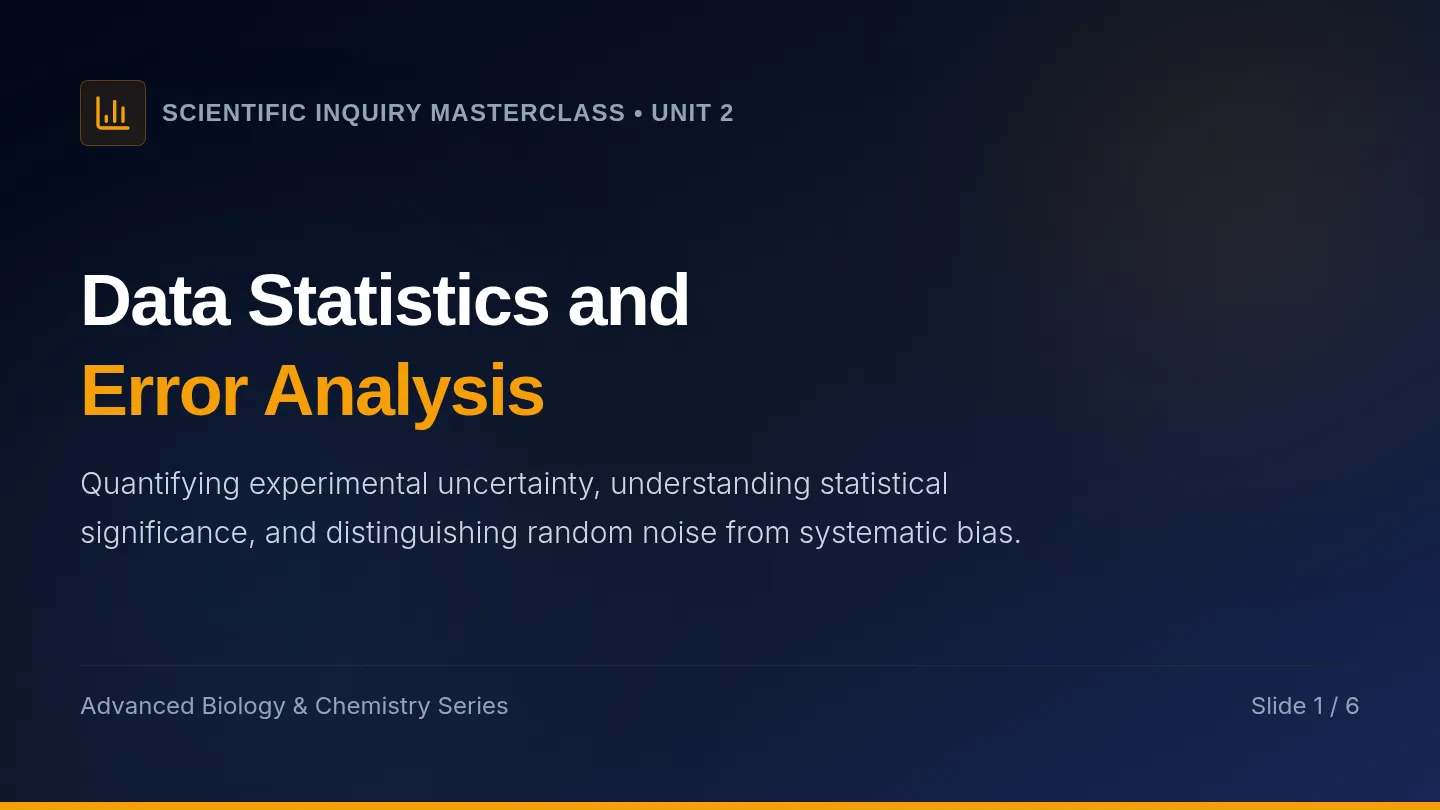 SCIENTIFIC INQUIRY MASTERCLASS • UNIT 2

Data Statistics and
Error Analysis

Quantifying experimental uncertainty, understanding statistical significance, and distinguishing random noise from systematic bias.

Advanced Biology & Chemistry Series

Slide 1 / 6